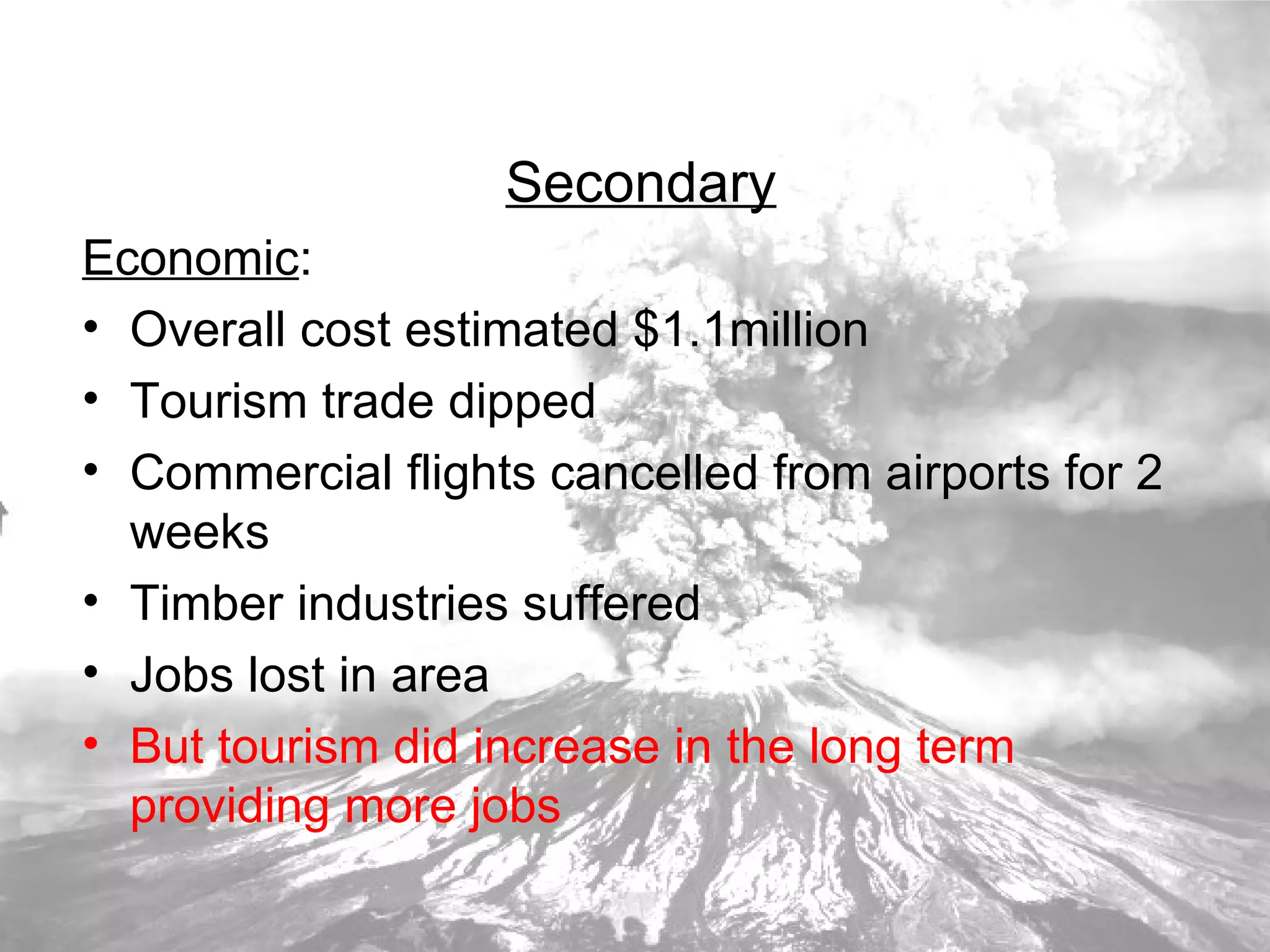 Secondary

Economic:

• Overall cost estimated \$1.1million
• Tourism trade dipped
• Commercial flights cancelled from airports for 2 weeks
• Timber industries suffered
• Jobs lost in area
• But tourism did increase in the long term providing more jobs